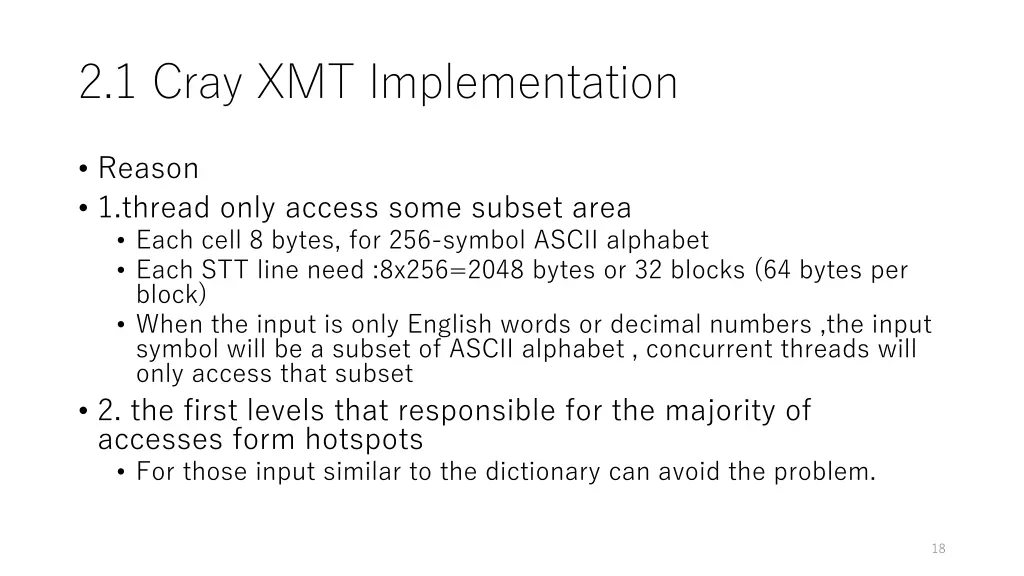 2.1 Cray XMT Implementation

• Reason
• 1.thread only access some subset area
  • Each cell 8 bytes, for 256-symbol ASCII alphabet
  • Each STT line need :8x256=2048 bytes or 32 blocks (64 bytes per block)
  • When the input is only English words or decimal numbers ,the input symbol will be a subset of ASCII alphabet , concurrent threads will only access that subset
• 2. the first levels that responsible for the majority of accesses form hotspots
  • For those input similar to the dictionary can avoid the problem.

18